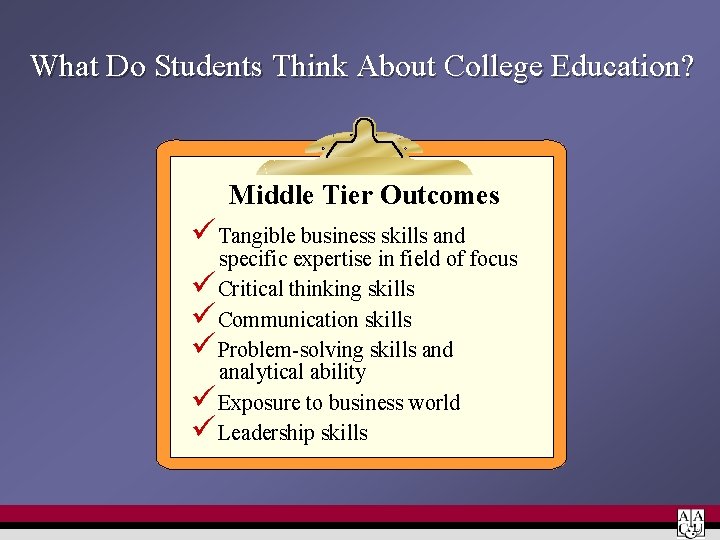 What Do Students Think About College Education?

Middle Tier Outcomes

✓ Tangible business skills and specific expertise in field of focus
✓ Critical thinking skills
✓ Communication skills
✓ Problem-solving skills and analytical ability
✓ Exposure to business world
✓ Leadership skills

AAC&U